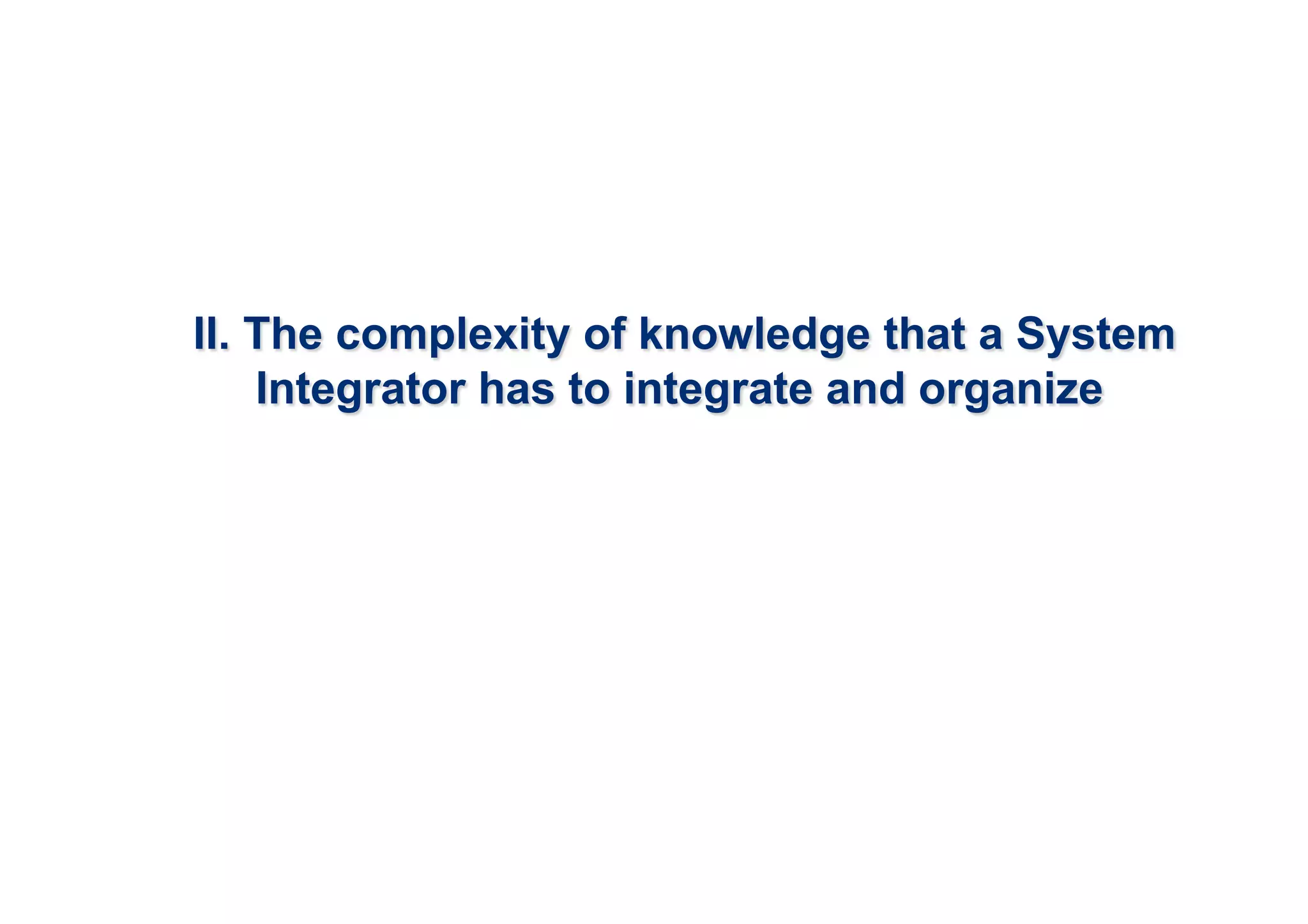 II. The complexity of knowledge that a System Integrator has to integrate and organize